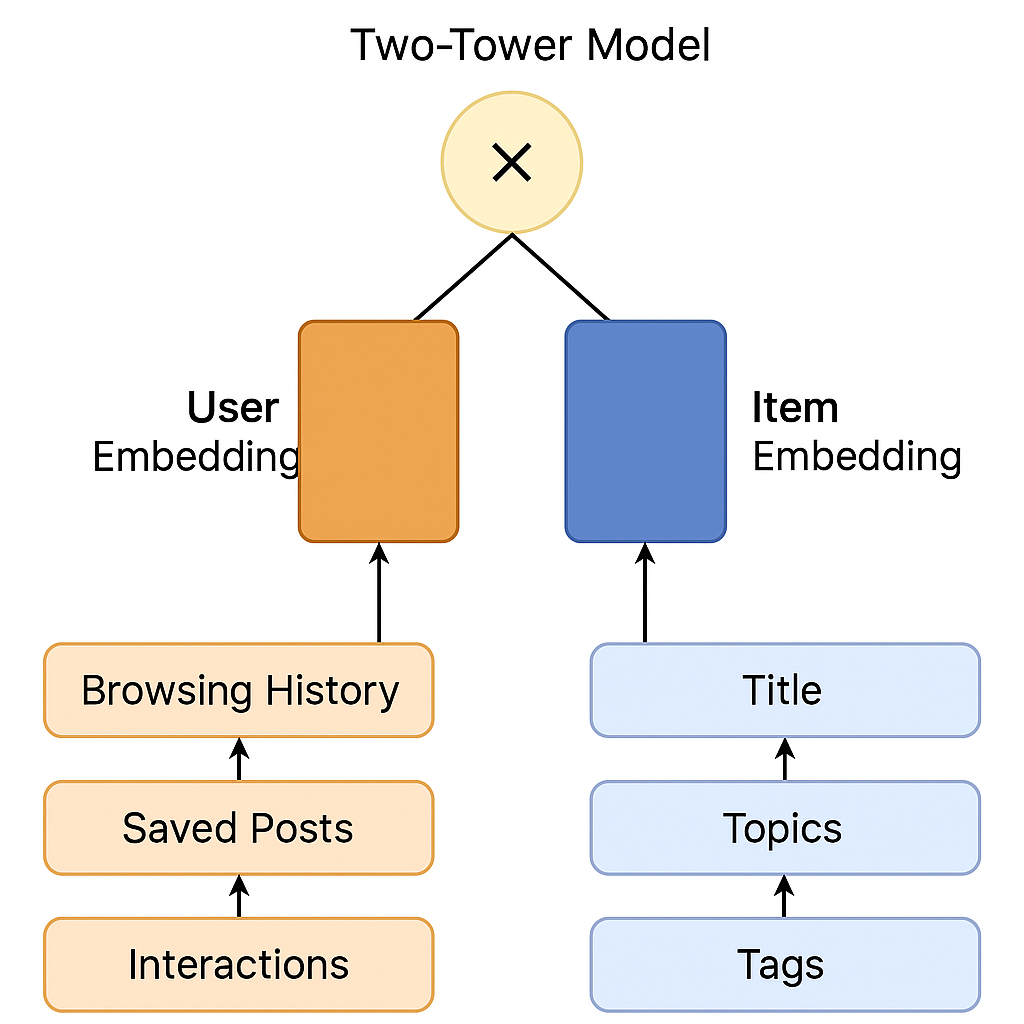 Two-Tower Model

×

User
Embedding

Item
Embedding

Browsing History

Saved Posts

Interactions

Title

Topics

Tags